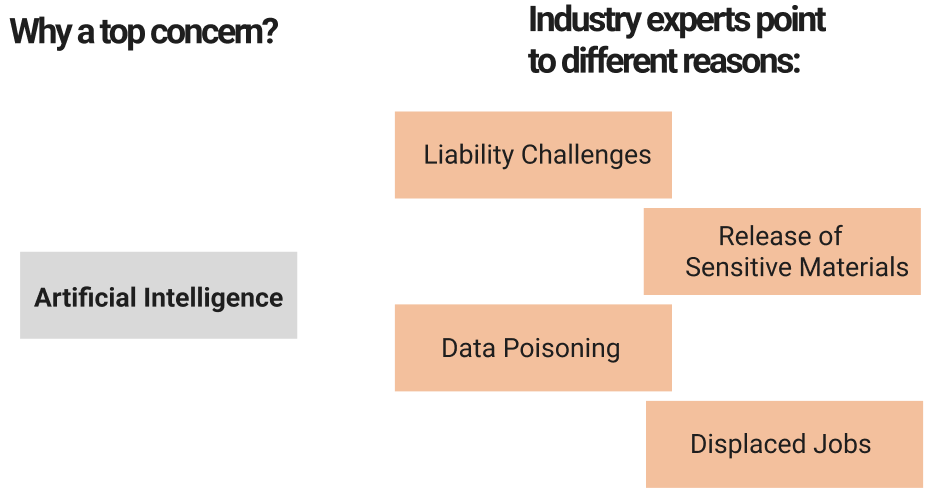 Why a top concern?

Artificial Intelligence

Industry experts point to different reasons:

Liability Challenges

Release of Sensitive Materials

Data Poisoning

Displaced Jobs